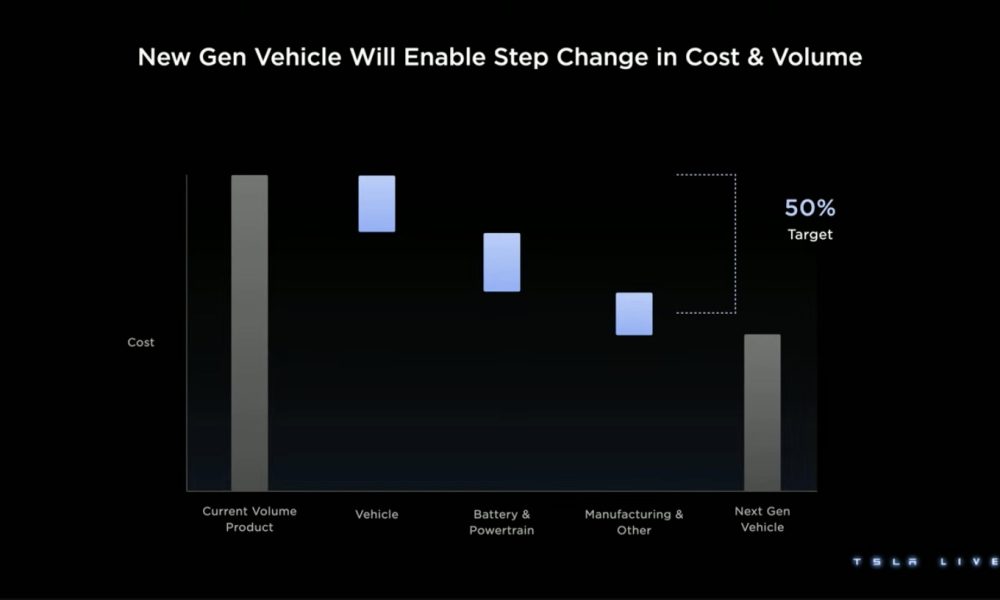 New Gen Vehicle Will Enable Step Change in Cost & Volume

50%
Target

Cost

Current Volume Product

Vehicle

Battery & Powertrain

Manufacturing & Other

Next Gen Vehicle

TSLA LIVE